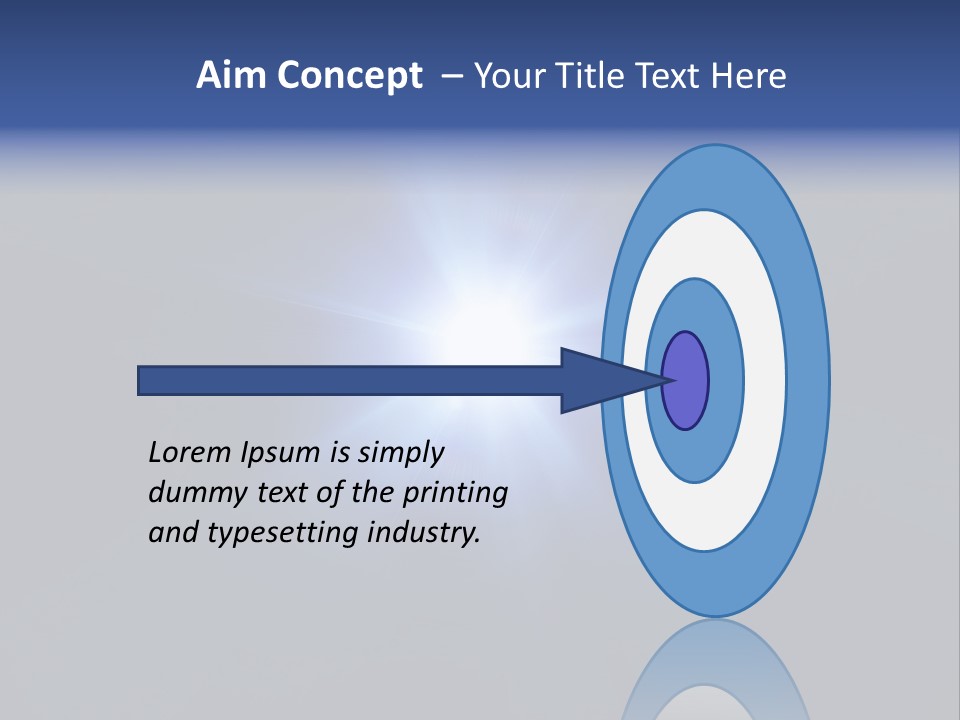 Aim Concept – Your Title Text Here

Lorem Ipsum is simply dummy text of the printing and typesetting industry.